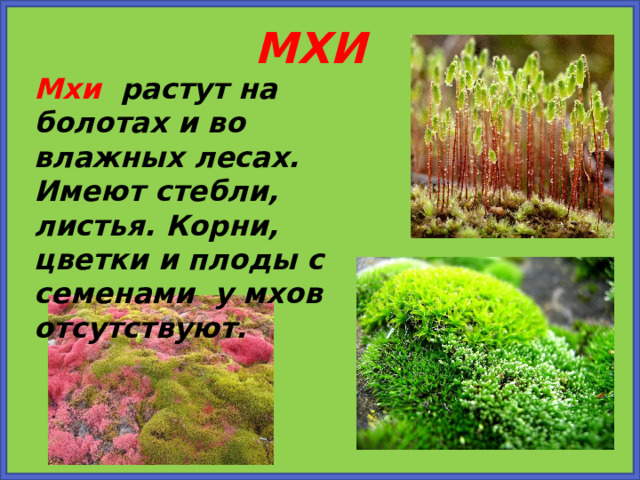 МХИ

Мхи растут на болотах и во влажных лесах. Имеют стебли, листья. Корни, цветки и плоды с семенами у мхов отсутствуют.